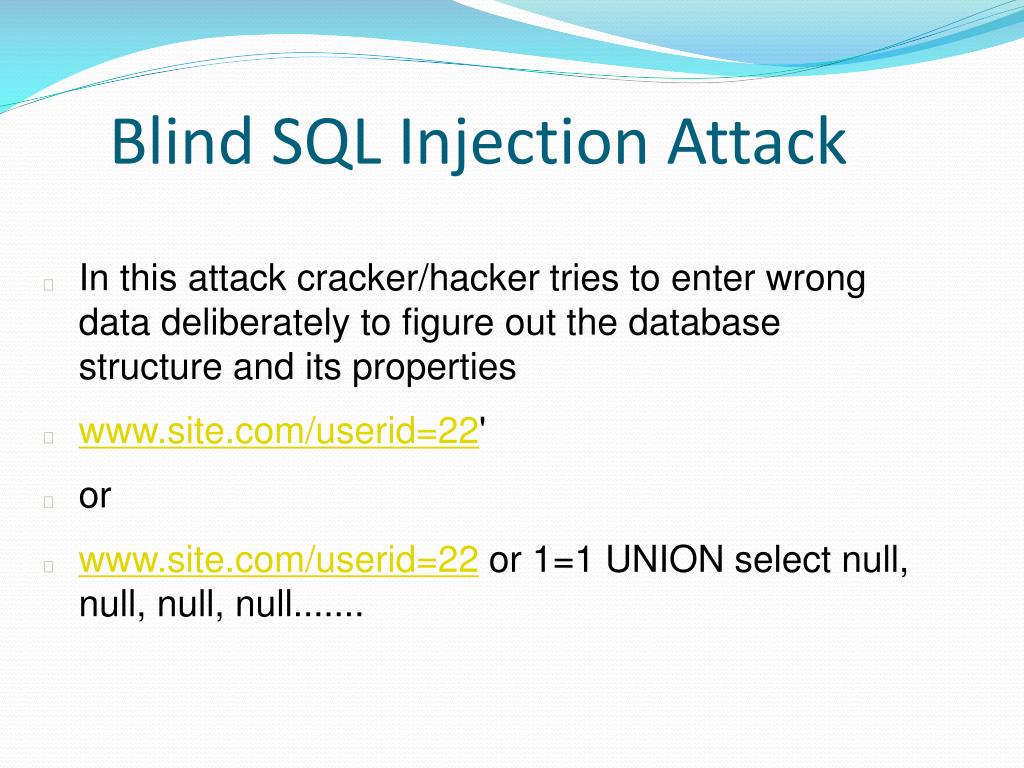 Blind SQL Injection Attack

In this attack cracker/hacker tries to enter wrong data deliberately to figure out the database structure and its properties

www.site.com/userid=22'

or

www.site.com/userid=22 or 1=1 UNION select null, null, null, null.......